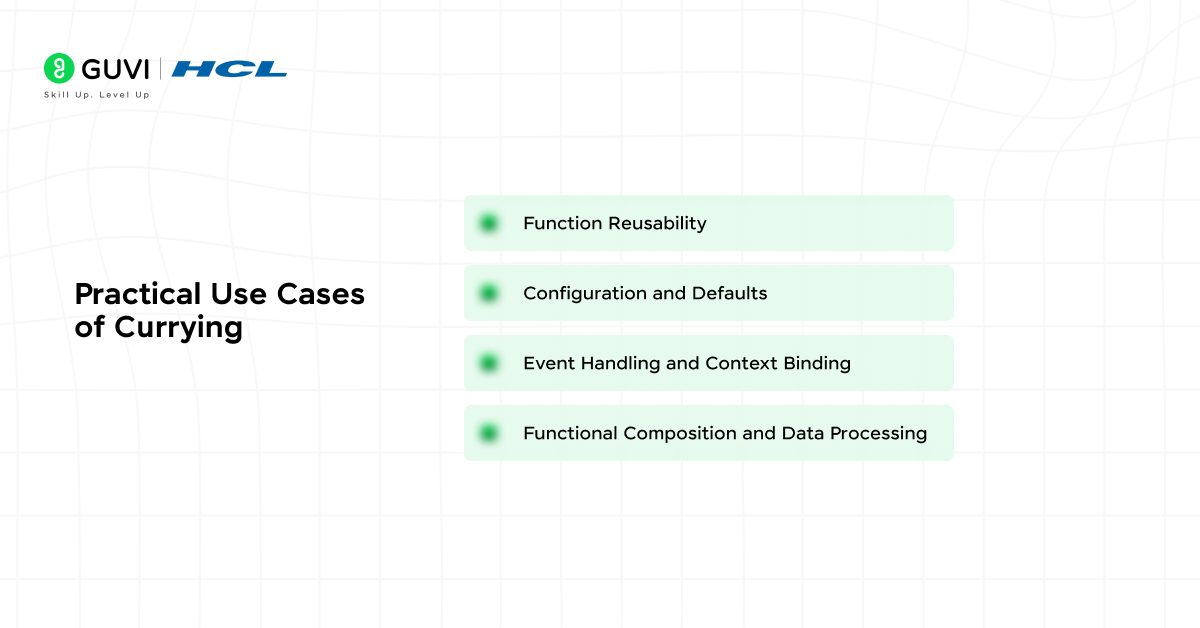 GUVI | HCL
Skill Up. Level Up

Practical Use Cases of Currying

Function Reusability

Configuration and Defaults

Event Handling and Context Binding

Functional Composition and Data Processing